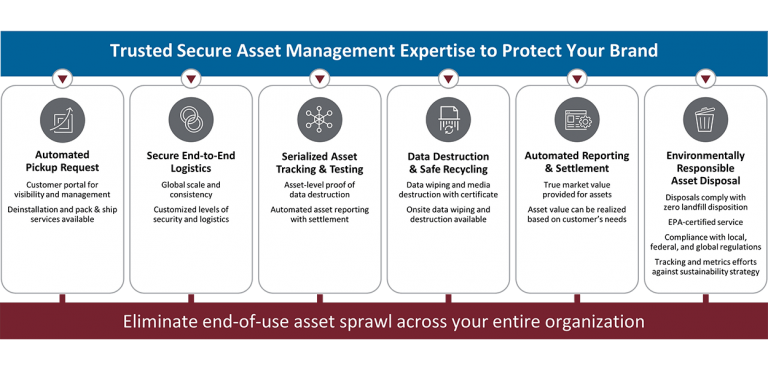 Trusted Secure Asset Management Expertise to Protect Your Brand

Automated Pickup Request

Customer portal for visibility and management

Deinstallation and pack & ship services available

Secure End-to-End Logistics

Global scale and consistency

Customized levels of security and logistics

Serialized Asset Tracking & Testing

Asset-level proof of data destruction

Automated asset reporting with settlement

Data Destruction & Safe Recycling

Data wiping and media destruction with certificate

Onsite data wiping and destruction available

Automated Reporting & Settlement

True market value provided for assets

Asset value can be realized based on customer's needs

Environmentally Responsible Asset Disposal

Disposals comply with zero landfill disposition

EPA-certified service

Compliance with local, federal, and global regulations

Tracking and metrics efforts against sustainability strategy

Eliminate end-of-use asset sprawl across your entire organization